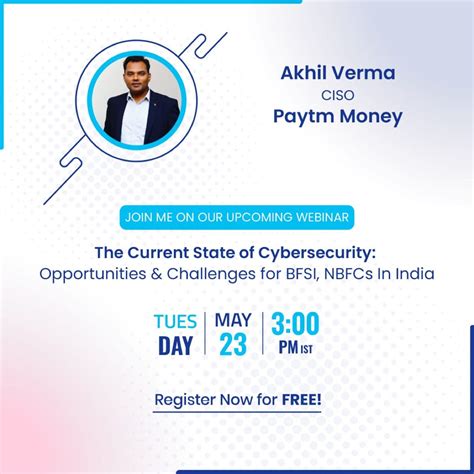 Akhil Verma
CISO
Paytm Money

JOIN ME ON OUR UPCOMING WEBINAR

The Current State of Cybersecurity:
Opportunities & Challenges for BFSI, NBFCs In India

TUES DAY | MAY 23 | 3:00 PM IST

Register Now for FREE!